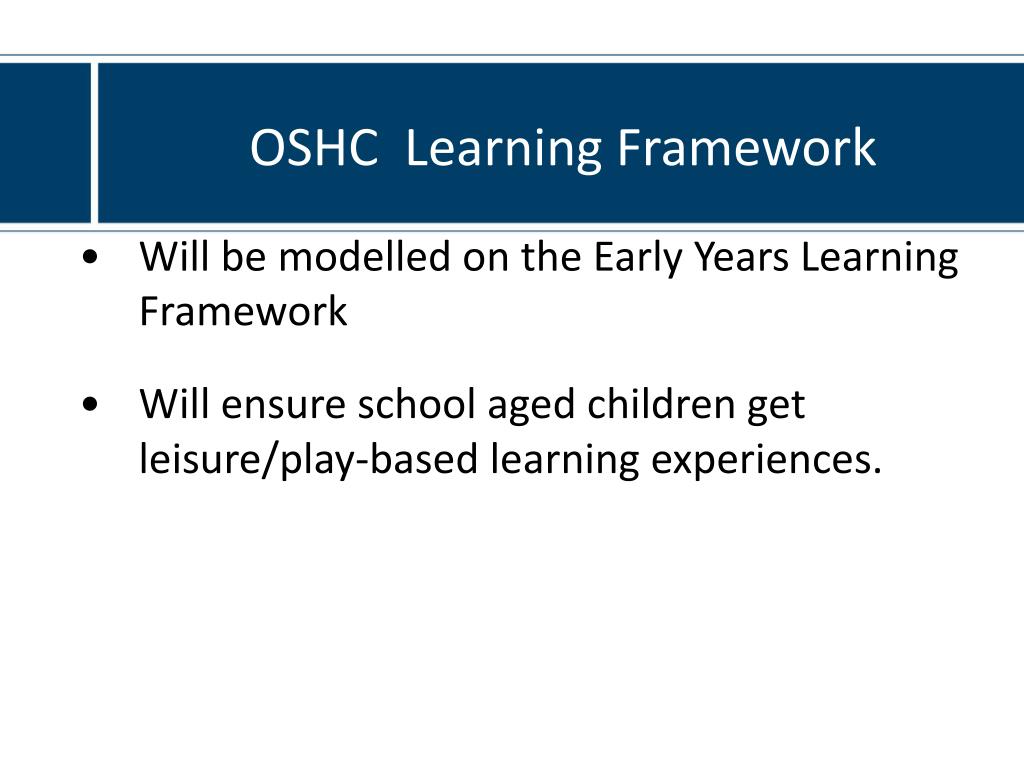 OSHC  Learning Framework

• Will be modelled on the Early Years Learning Framework

• Will ensure school aged children get leisure/play-based learning experiences.